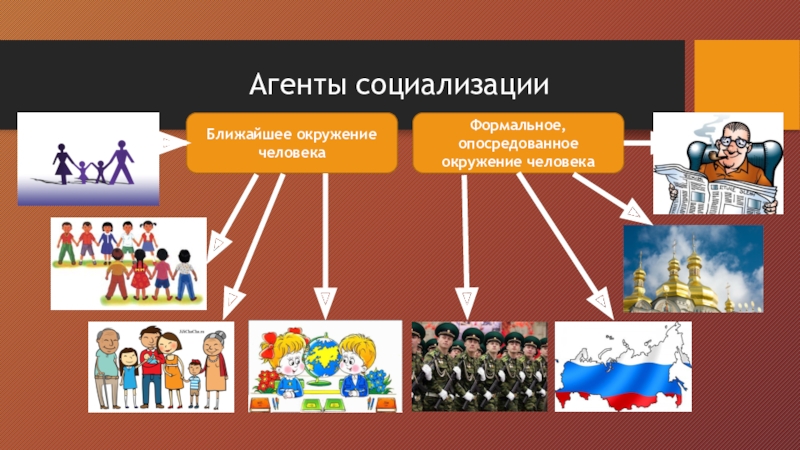 Агенты социализации

Ближайшее окружение человека

Формальное, опосредованное окружение человека